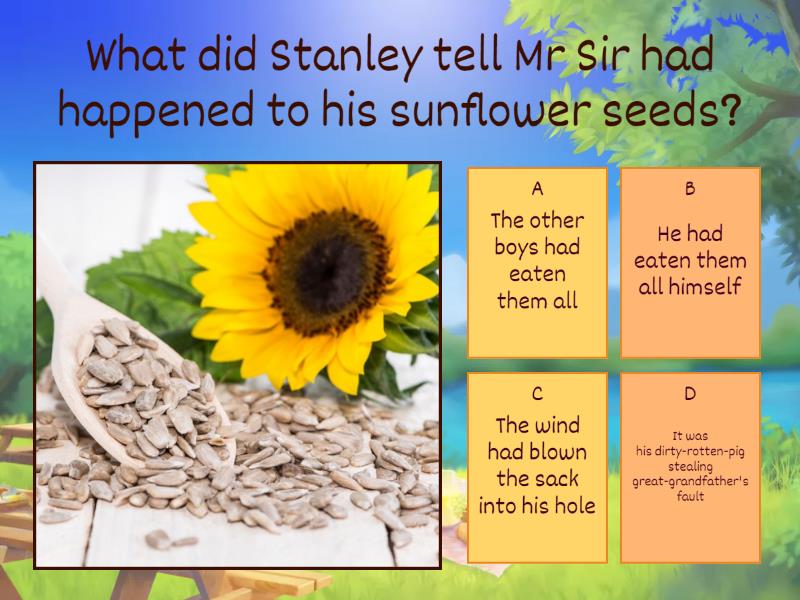 What did Stanley tell Mr Sir had happened to his sunflower seeds?

A
The other boys had eaten them all

B
He had eaten them all himself

C
The wind had blown the sack into his hole

D
It was his dirty-rotten-pig stealing great-grandfather's fault